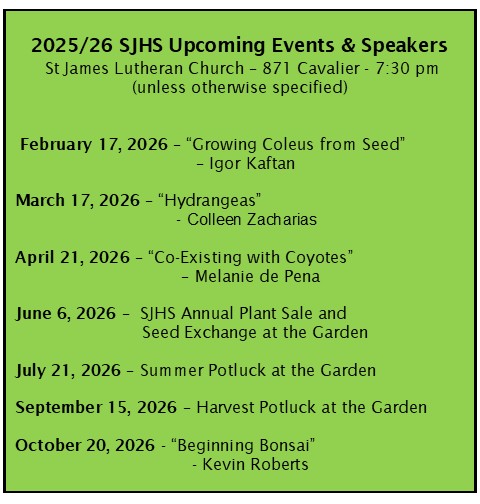 2025/26 SJHS Upcoming Events & Speakers
St James Lutheran Church – 871 Cavalier - 7:30 pm
(unless otherwise specified)

February 17, 2026 – “Growing Coleus from Seed”
– Igor Kaftan

March 17, 2026 – “Hydrangeas”
- Colleen Zacharias

April 21, 2026 – “Co-Existing with Coyotes”
– Melanie de Pena

June 6, 2026 – SJHS Annual Plant Sale and Seed Exchange at the Garden

July 21, 2026 – Summer Potluck at the Garden

September 15, 2026 – Harvest Potluck at the Garden

October 20, 2026 - “Beginning Bonsai”
- Kevin Roberts